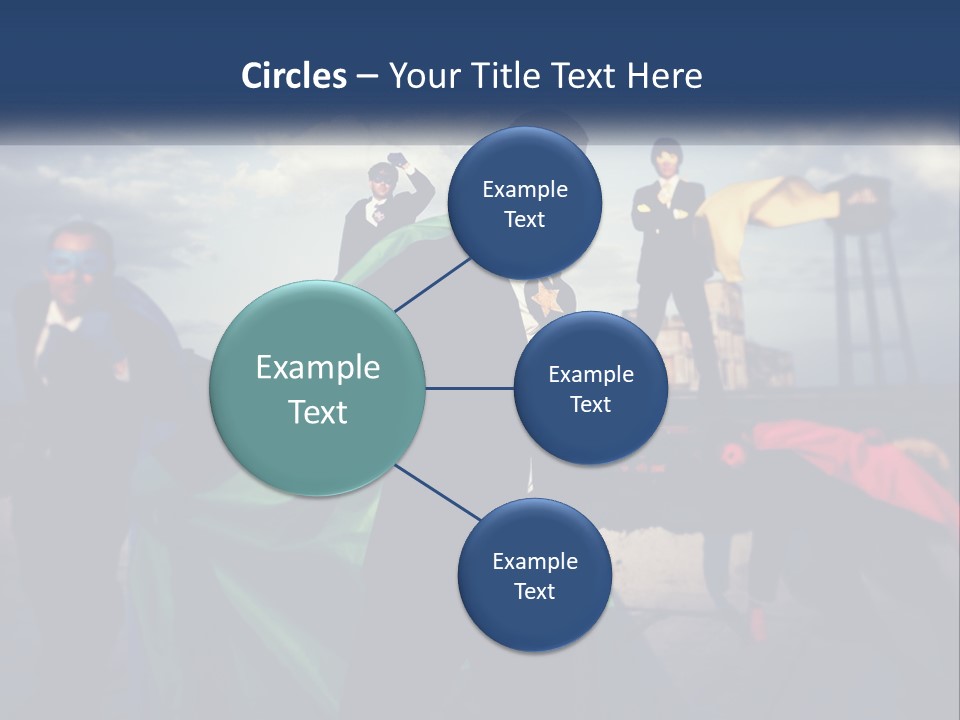 Circles – Your Title Text Here

Example Text

Example Text

Example Text

Example Text